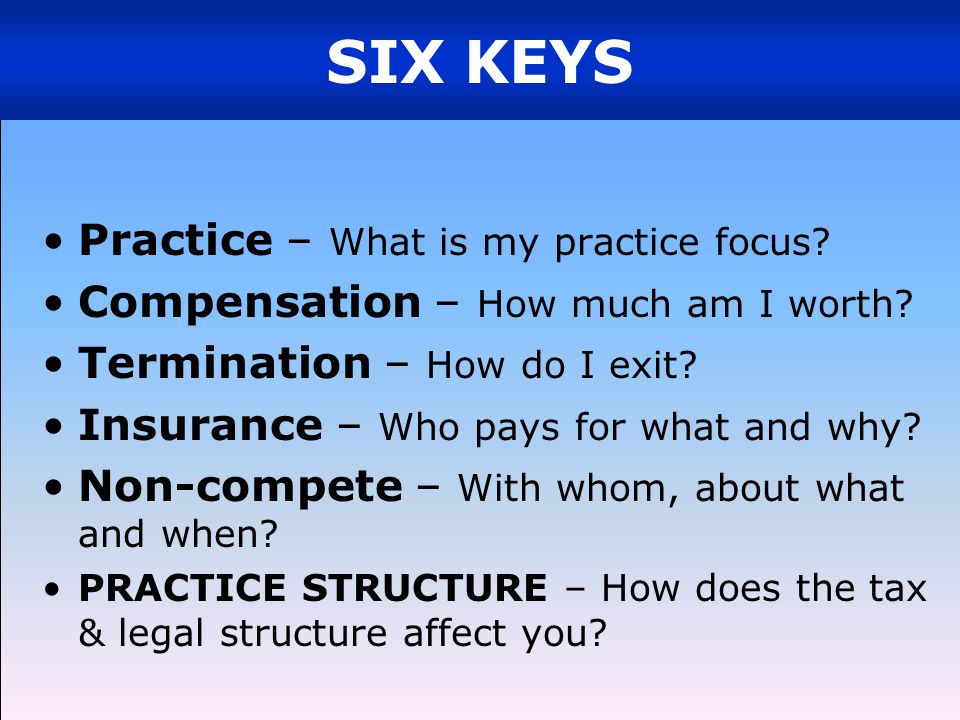 SIX KEYS

• Practice – What is my practice focus?
• Compensation – How much am I worth?
• Termination – How do I exit?
• Insurance – Who pays for what and why?
• Non-compete – With whom, about what and when?
• PRACTICE STRUCTURE – How does the tax & legal structure affect you?